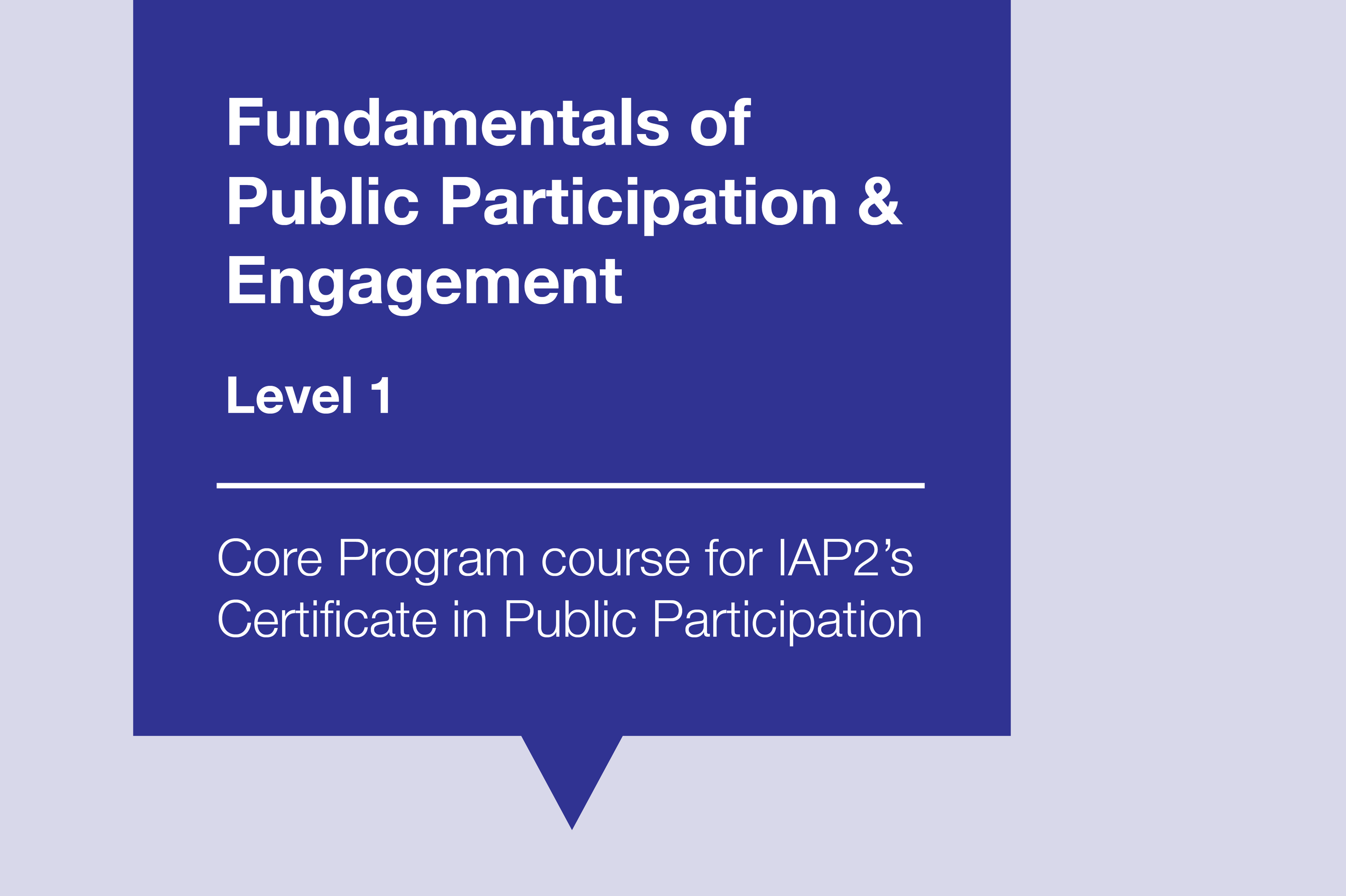 Fundamentals of Public Participation & Engagement

Level 1

Core Program course for IAP2’s Certificate in Public Participation